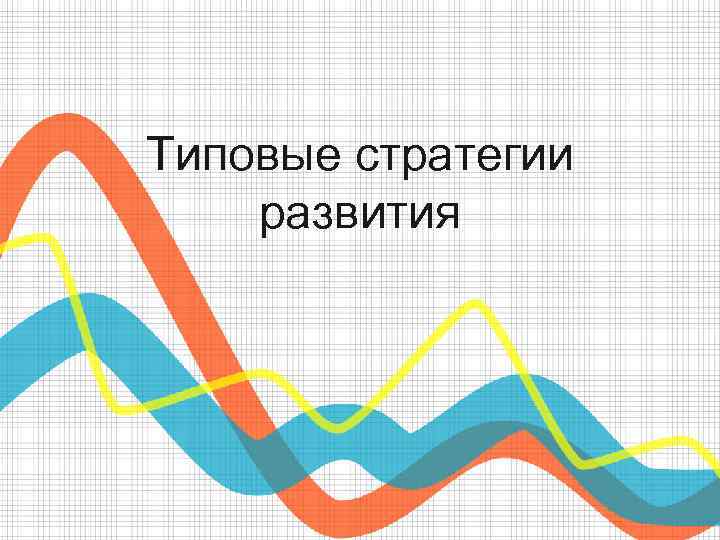 Типовые стратегии развития